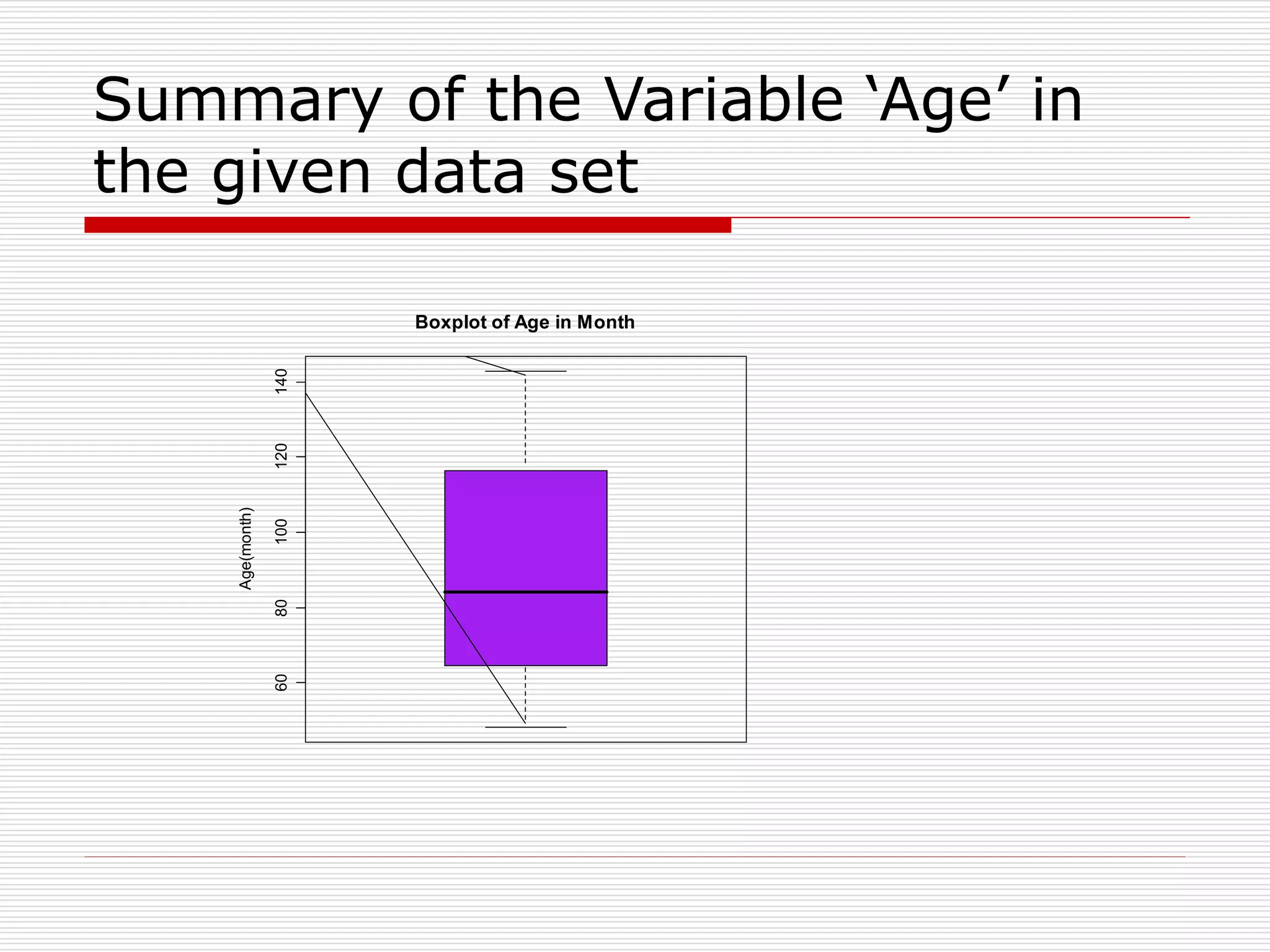 Summary of the Variable ‘Age’ in the given data set

Boxplot of Age in Month

Age(month)

140
120
100
80
60